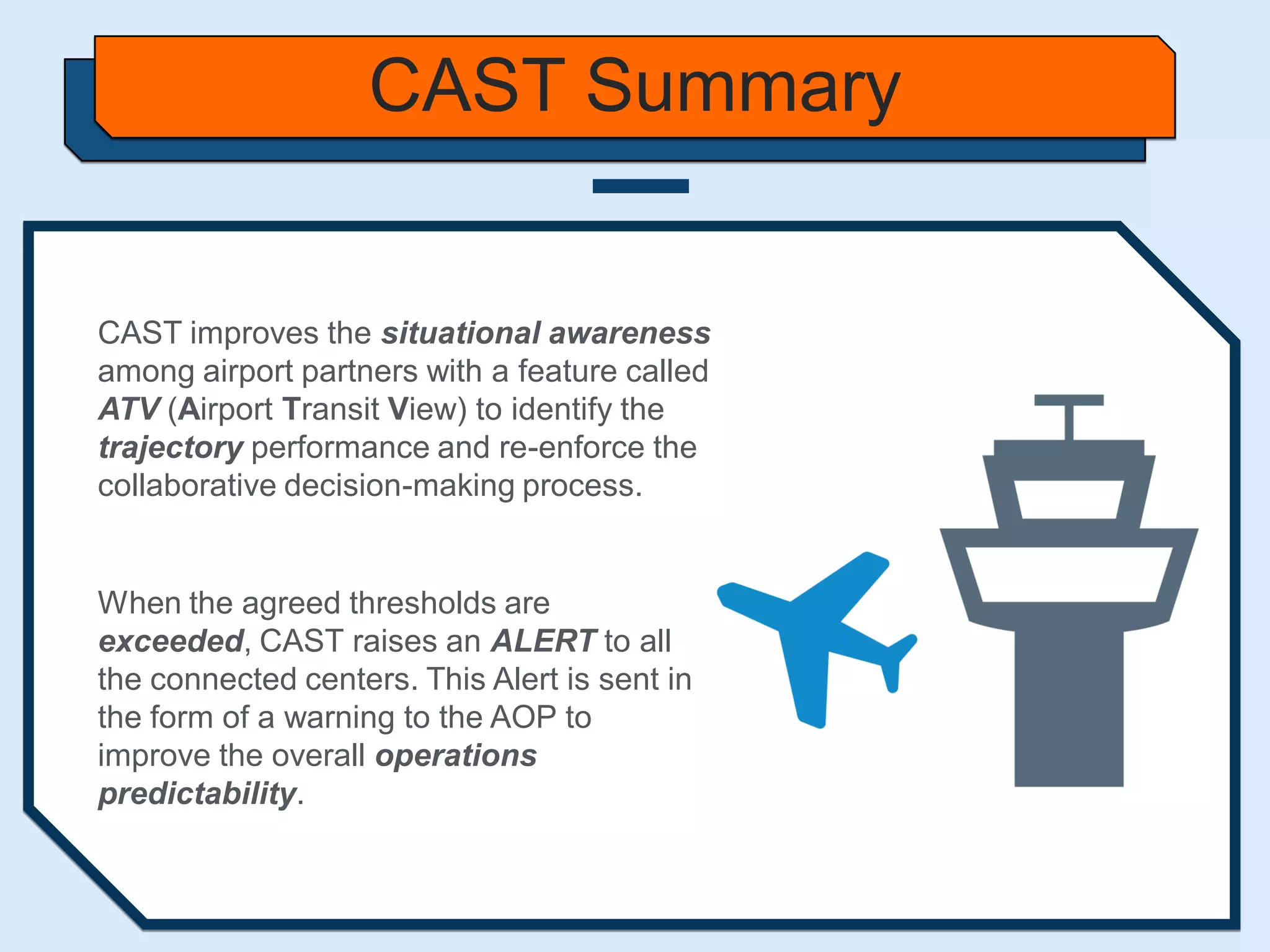 CAST Summary

CAST improves the situational awareness among airport partners with a feature called ATV (Airport Transit View) to identify the trajectory performance and re-enforce the collaborative decision-making process.

When the agreed thresholds are exceeded, CAST raises an ALERT to all the connected centers. This Alert is sent in the form of a warning to the AOP to improve the overall operations predictability.